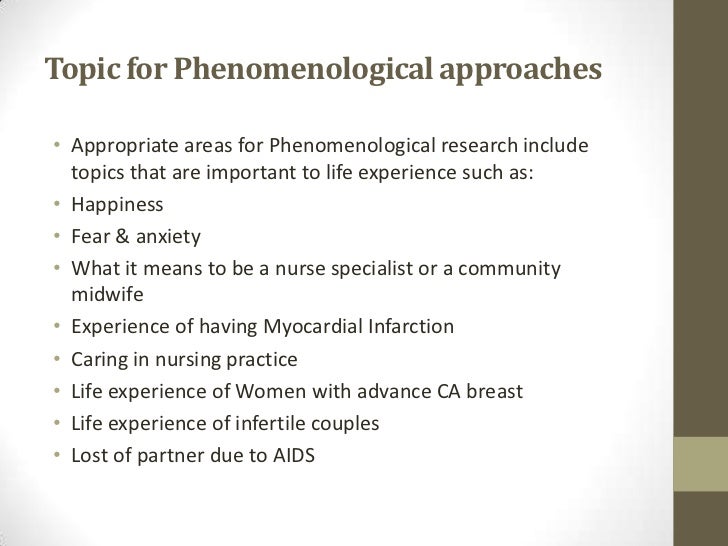 Topic for Phenomenological approaches

• Appropriate areas for Phenomenological research include topics that are important to life experience such as:
• Happiness
• Fear & anxiety
• What it means to be a nurse specialist or a community midwife
• Experience of having Myocardial Infarction
• Caring in nursing practice
• Life experience of Women with advance CA breast
• Life experience of infertile couples
• Lost of partner due to AIDS